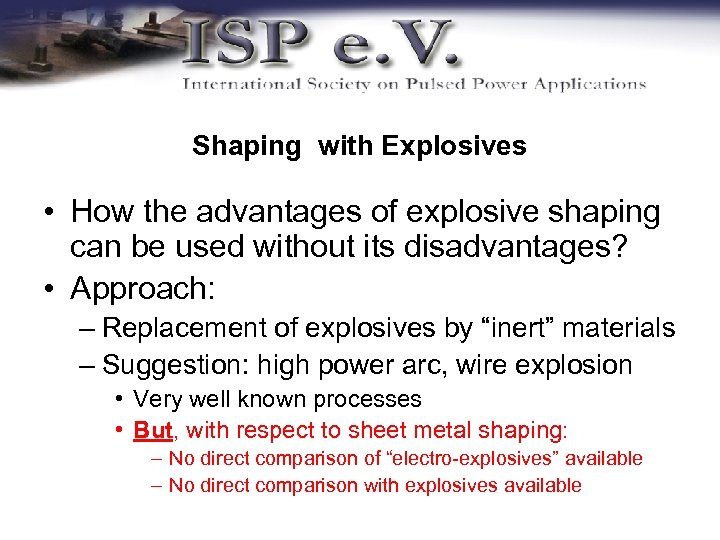 ISP e.V.
International Society on Pulsed Power Applications

Shaping with Explosives

• How the advantages of explosive shaping can be used without its disadvantages?
• Approach:
– Replacement of explosives by “inert” materials
– Suggestion: high power arc, wire explosion
• Very well known processes
• But, with respect to sheet metal shaping:
– No direct comparison of “electro-explosives” available
– No direct comparison with explosives available